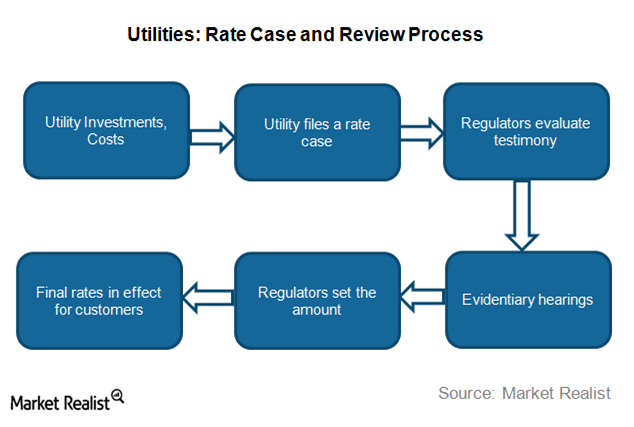 Utilities: Rate Case and Review Process

Utility Investments, Costs

Utility files a rate case

Regulators evaluate testimony

Evidentiary hearings

Regulators set the amount

Final rates in effect for customers

Market Realist

Source: Market Realist